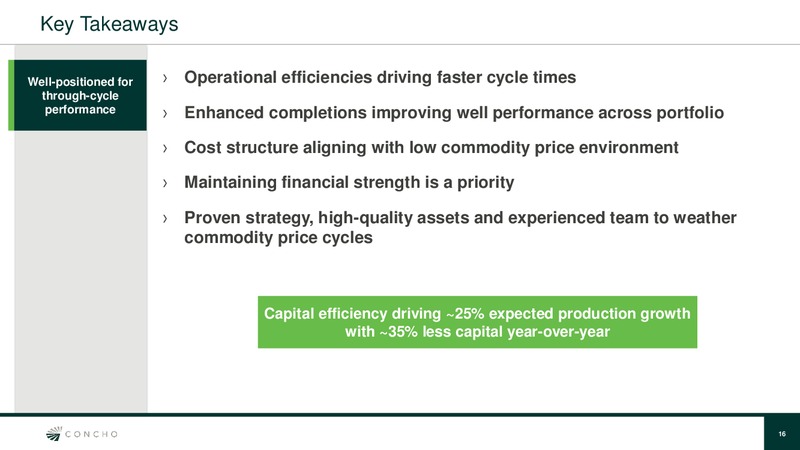 Key Takeaways

Well-positioned for through-cycle performance

› Operational efficiencies driving faster cycle times

› Enhanced completions improving well performance across portfolio

› Cost structure aligning with low commodity price environment

› Maintaining financial strength is a priority

› Proven strategy, high-quality assets and experienced team to weather commodity price cycles

Capital efficiency driving ~25% expected production growth with ~35% less capital year-over-year

CONCHO

16